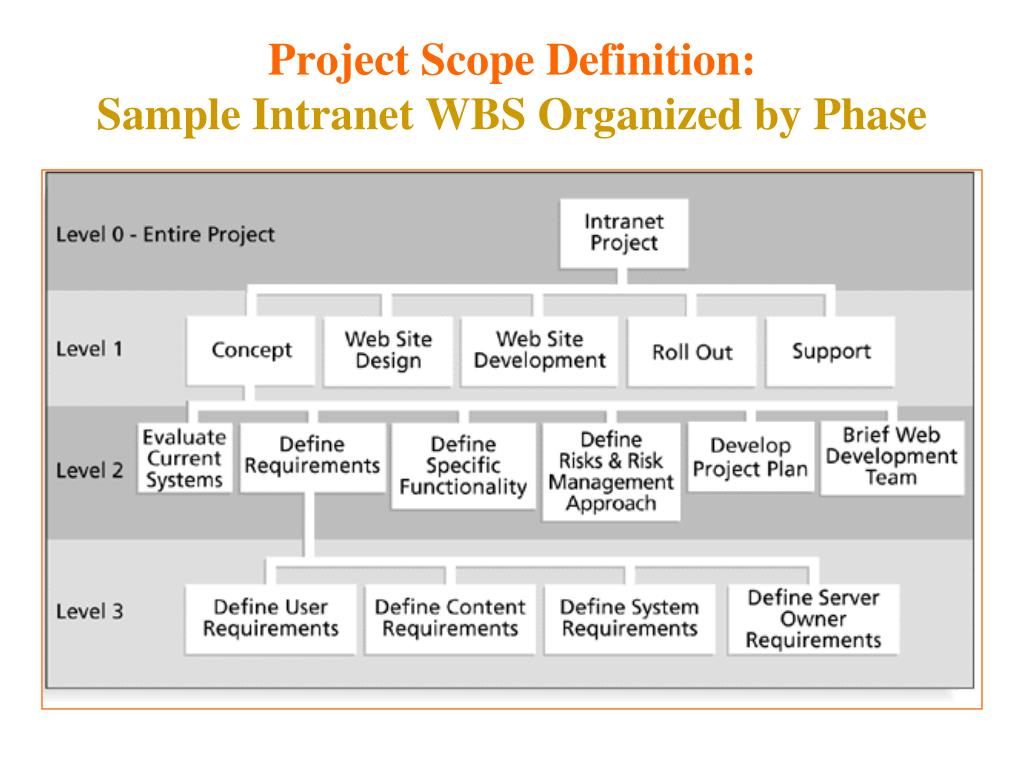 Project Scope Definition:
Sample Intranet WBS Organized by Phase

Level 0 - Entire Project

Intranet Project

Level 1

Concept

Web Site Design

Web Site Development

Roll Out

Support

Level 2

Evaluate Current Systems

Define Requirements

Define Specific Functionality

Define Risks & Risk Management Approach

Develop Project Plan

Brief Web Development Team

Level 3

Define User Requirements

Define Content Requirements

Define System Requirements

Define Server Owner Requirements